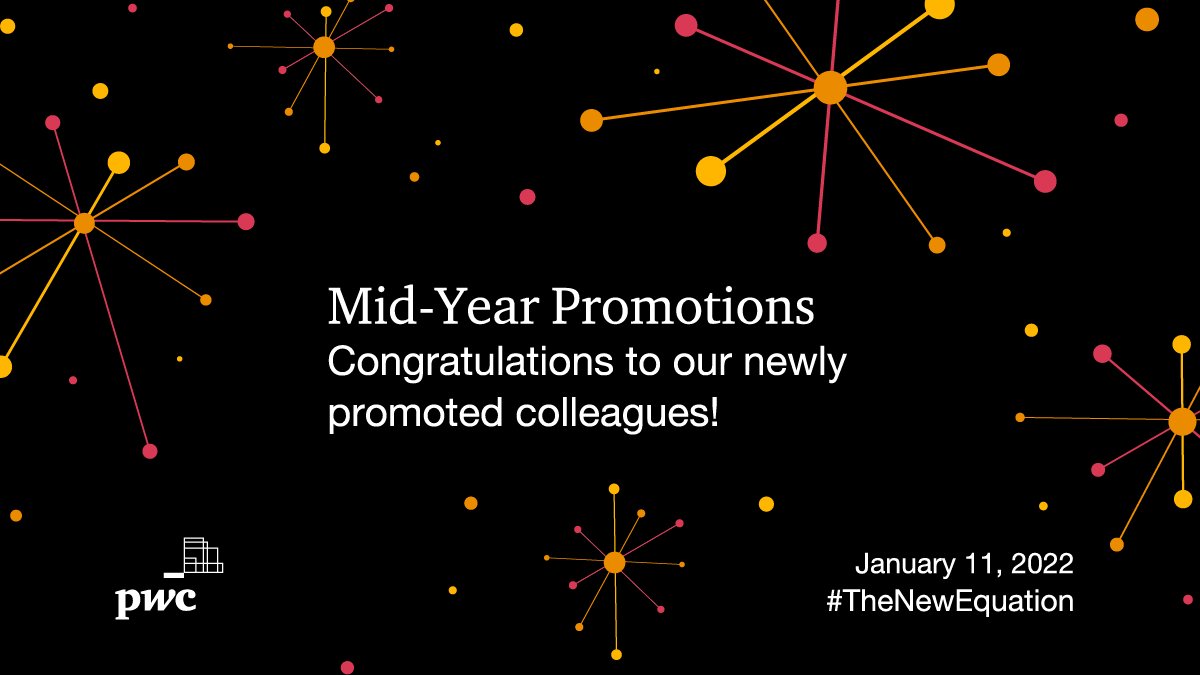 Mid-Year Promotions
Congratulations to our newly promoted colleagues!

pwc

January 11, 2022
#TheNewEquation